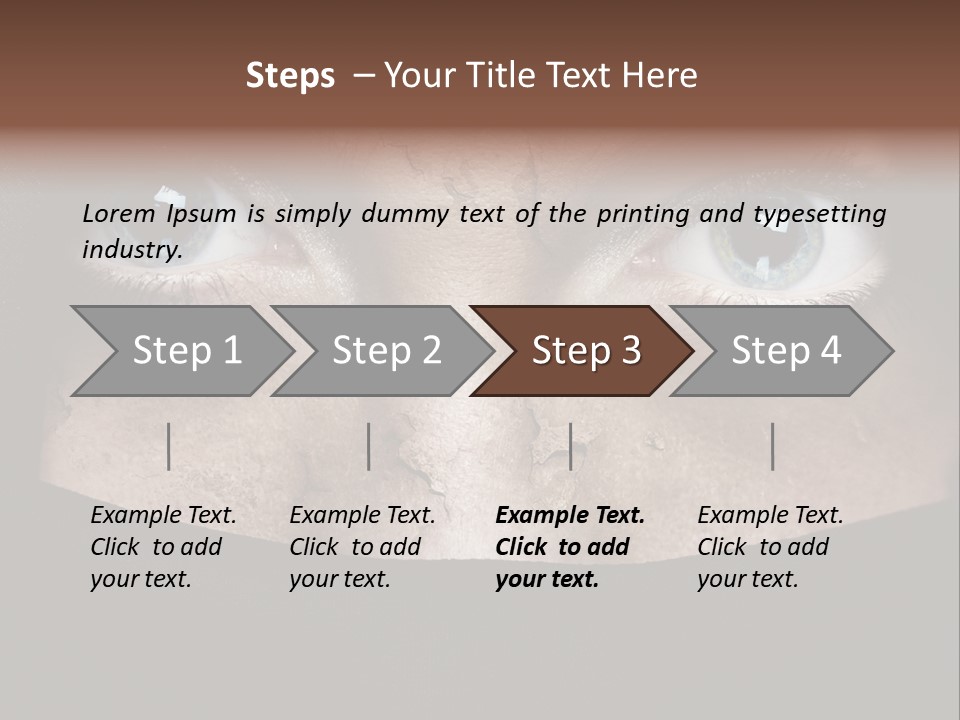 Steps – Your Title Text Here

Lorem Ipsum is simply dummy text of the printing and typesetting industry.

Step 1

Step 2

Step 3

Step 4

Example Text. Click to add your text.

Example Text. Click to add your text.

Example Text. Click to add your text.

Example Text. Click to add your text.